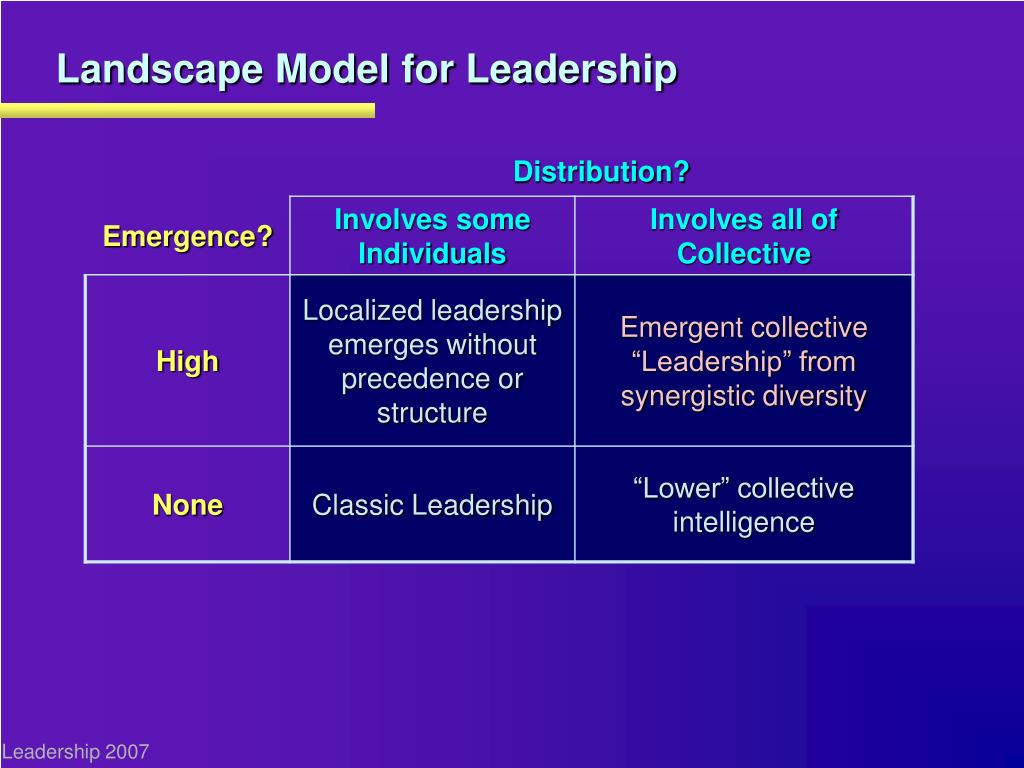 Landscape Model for Leadership

Distribution?

| Emergence? | Involves some Individuals | Involves all of Collective |
|---|---|---|
| High | Localized leadership emerges without precedence or structure | Emergent collective “Leadership” from synergistic diversity |
| None | Classic Leadership | “Lower” collective intelligence |

Leadership 2007